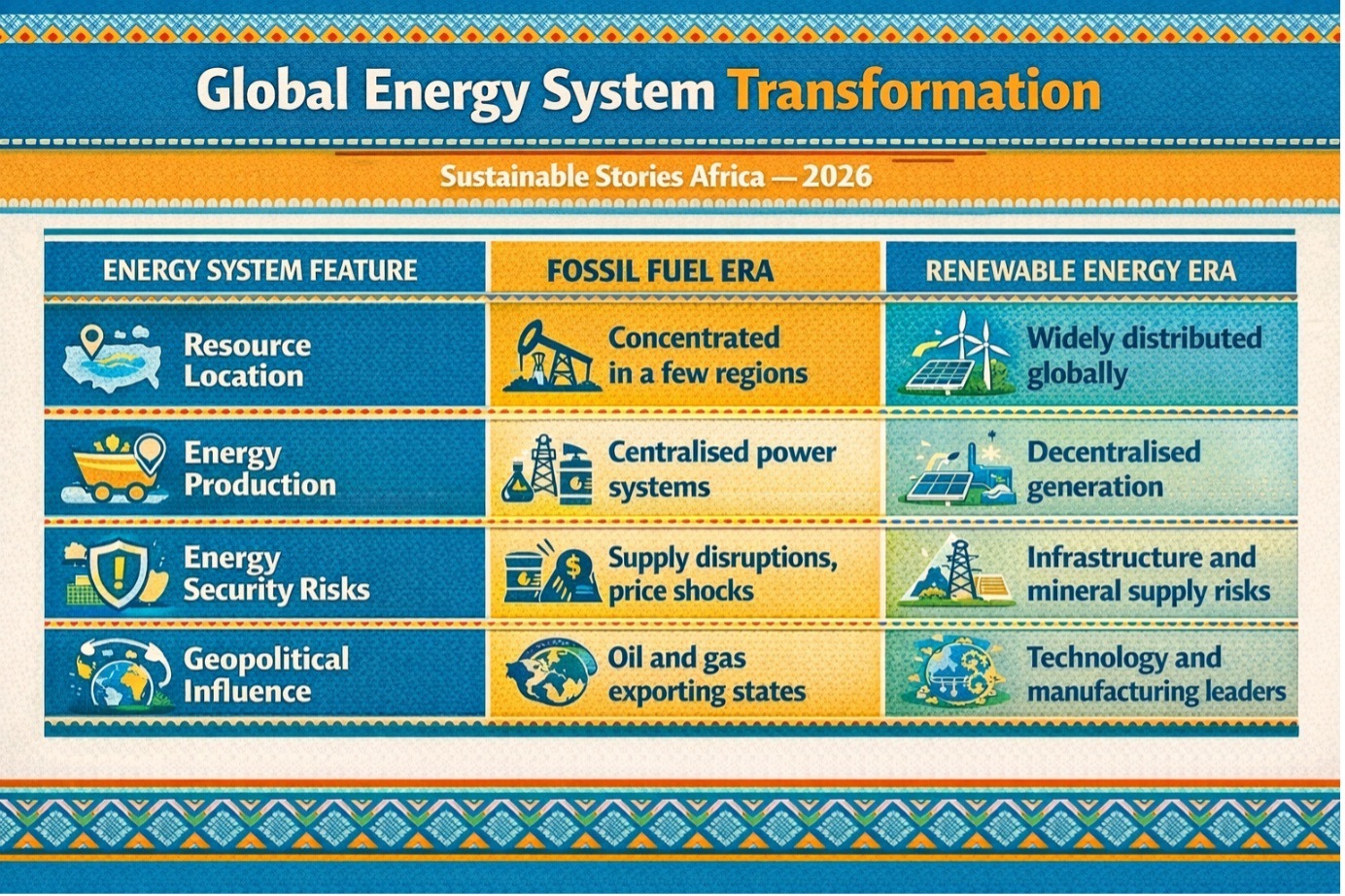 Global Energy System Transformation

Sustainable Stories Africa — 2026

| ENERGY SYSTEM FEATURE | FOSSIL FUEL ERA | RENEWABLE ENERGY ERA |
|---|---|---|
| Resource Location | Concentrated in a few regions | Widely distributed globally |
| Energy Production | Centralised power systems | Decentralised generation |
| Energy Security Risks | Supply disruptions, price shocks | Infrastructure and mineral supply risks |
| Geopolitical Influence | Oil and gas exporting states | Technology and manufacturing leaders |